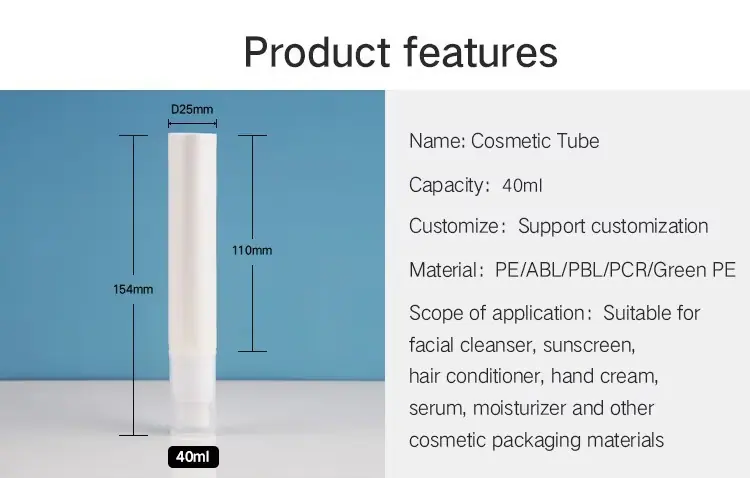 Product features

D25mm

154mm

110mm

40ml

Name: Cosmetic Tube

Capacity: 40ml

Customize: Support customization

Material: PE/ABL/PBL/PCR/Green PE

Scope of application: Suitable for facial cleanser, sunscreen, hair conditioner, hand cream, serum, moisturizer and other cosmetic packaging materials